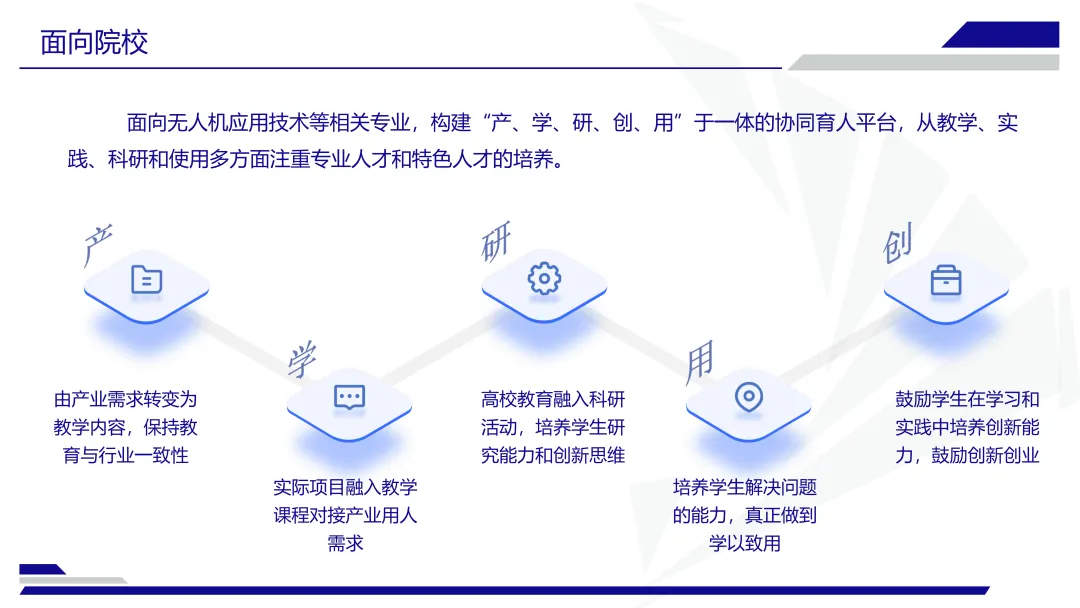 面向院校

面向无人机应用技术等相关专业，构建“产、学、研、创、用”于一体的协同育人平台，从教学、实践、科研和使用多方面注重专业人才和特色人才的培养。

产

由产业需求转变为教学内容，保持教育与行业一致性

学

实际项目融入教学课程对接产业用人需求

研

高校教育融入科研活动，培养学生研究能力和创新思维

用

培养学生解决问题的能力，真正做到学以致用

创

鼓励学生在学习和实践中培养创新能力，鼓励创新创业